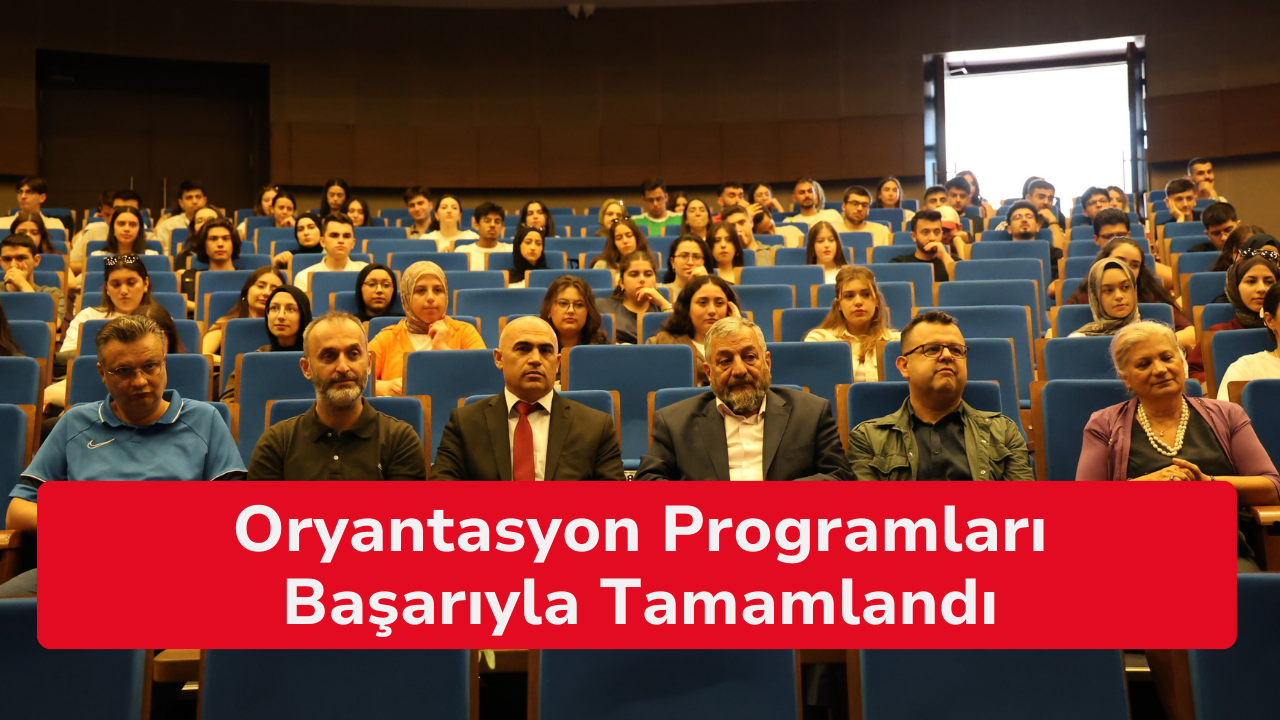 Oryantasyon Programları Başarıyla Tamamlandı